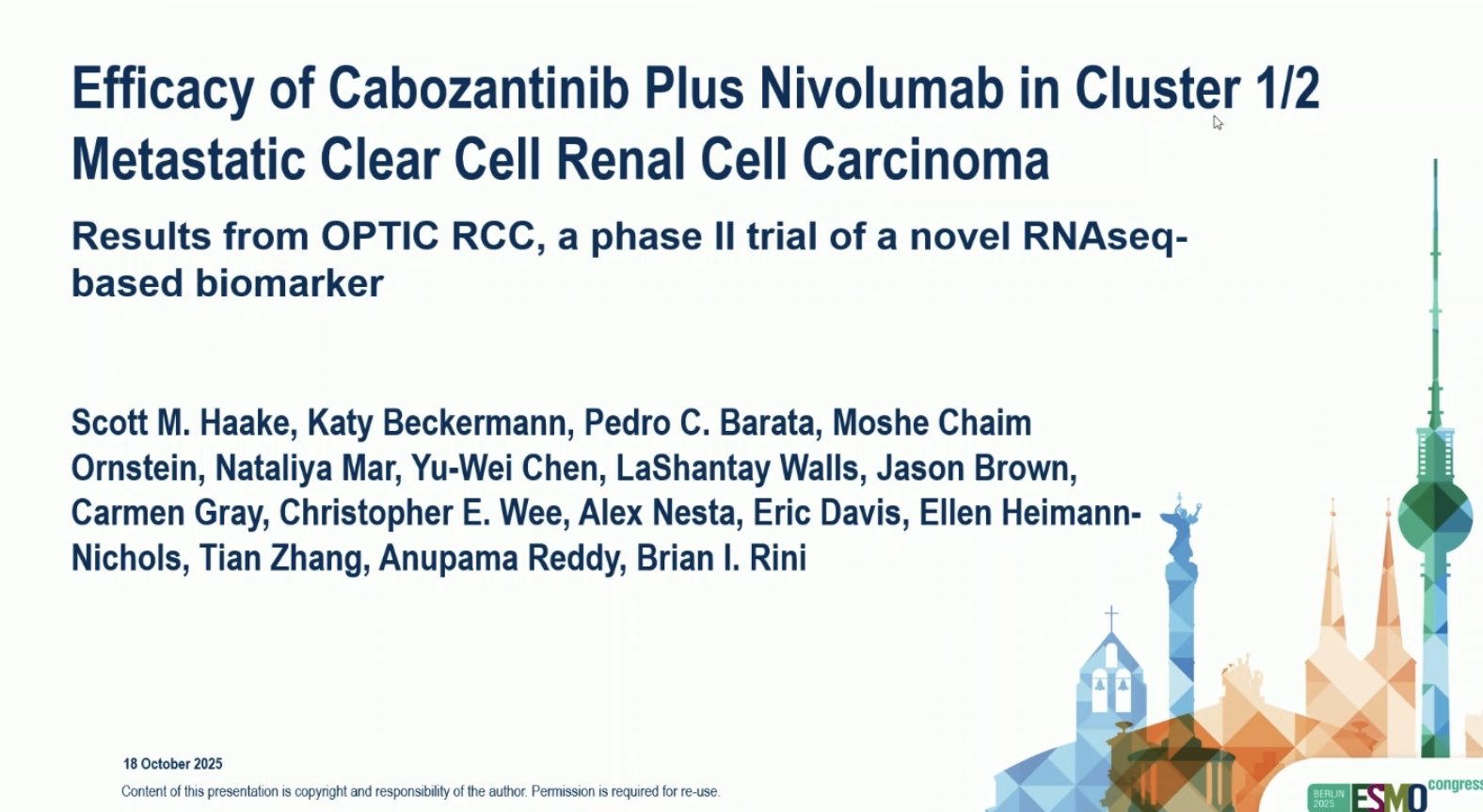 Efficacy of Cabozantinib Plus Nivolumab in Cluster 1/2 Metastatic Clear Cell Renal Cell Carcinoma

Results from OPTIC RCC, a phase II trial of a novel RNAseq-based biomarker

Scott M. Haake, Katy Beckermann, Pedro C. Barata, Moshe Chaim Ornstein, Nataliya Mar, Yu-Wei Chen, LaShantay Walls, Jason Brown, Carmen Gray, Christopher E. Wee, Alex Nesta, Eric Davis, Ellen Heimann-Nichols, Tian Zhang, Anupama Reddy, Brian I. Rini

18 October 2025

Content of this presentation is copyright and responsibility of the author. Permission is required for re-use.

BERLIN 2025 ESMO congress